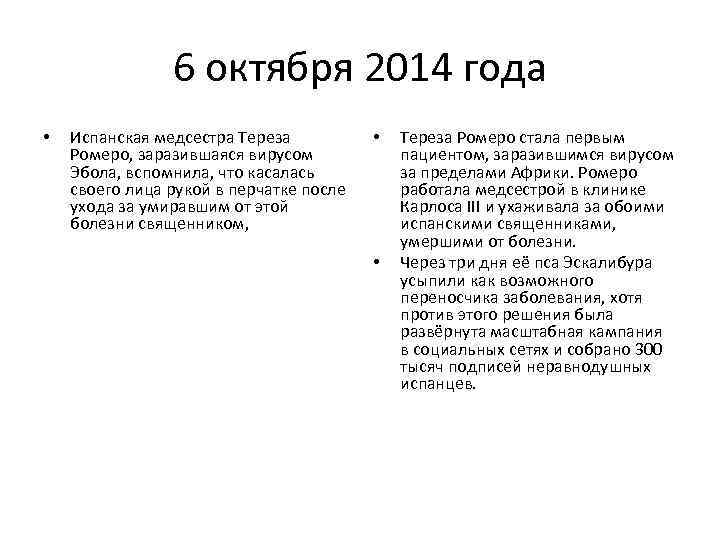 6 октября 2014 года

• Испанская медсестра Тереза Ромеро, заразившаяся вирусом Эбола, вспомнила, что касалась своего лица рукой в перчатке после ухода за умиравшим от этой болезни священником,

• Тереза Ромеро стала первым пациентом, заразившимся вирусом за пределами Африки. Ромеро работала медсестрой в клинике Карлоса III и ухаживала за обоими испанскими священниками, умершими от болезни.

• Через три дня её пса Эскалибура усыпили как возможного переносчика заболевания, хотя против этого решения была развёрнута масштабная кампания в социальных сетях и собрано 300 тысяч подписей неравнодушных испанцев.